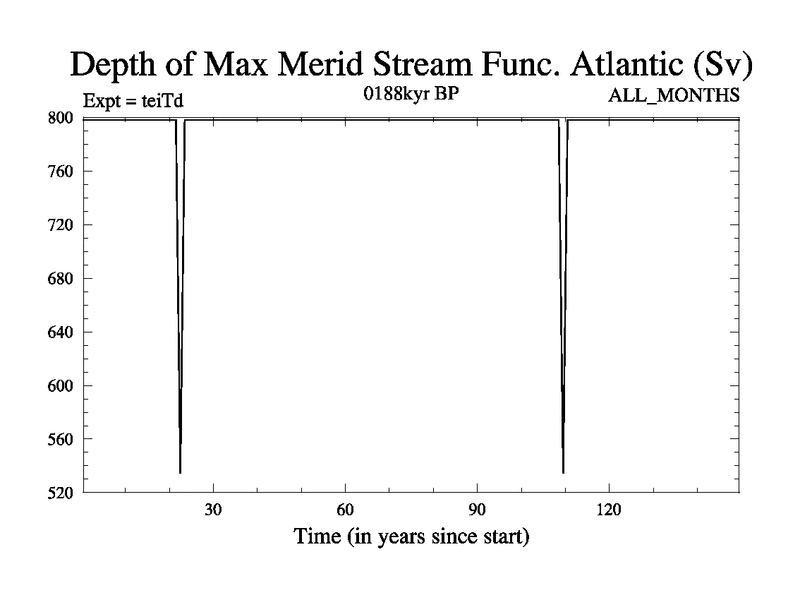 Depth of Max Merid Stream Func. Atlantic (Sv)

Expt = teiTd

0188kyr BP

ALL_MONTHS

800
760
720
680
640
600
560
520

30
60
90
120

Time (in years since start)